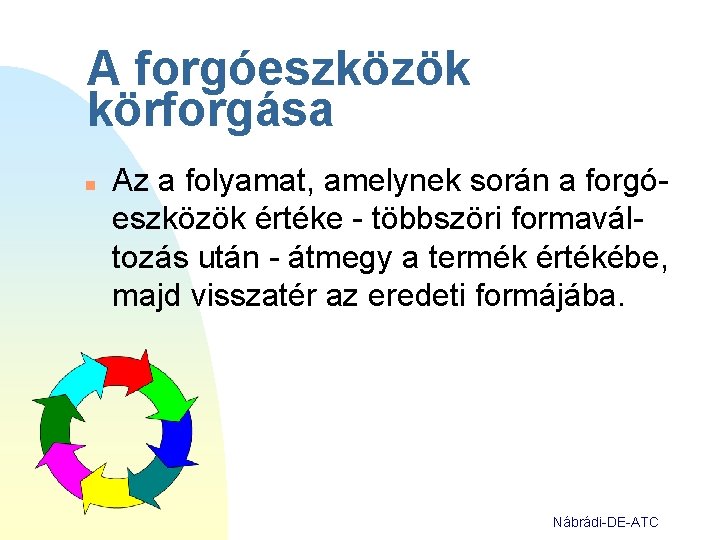 A forgóeszközök körforgása

Az a folyamat, amelynek során a forgóeszközök értéke - többszöri formaváltozás után - átmegy a termék értékébe, majd visszatér az eredeti formájába.

Nábrádi-DE-ATC